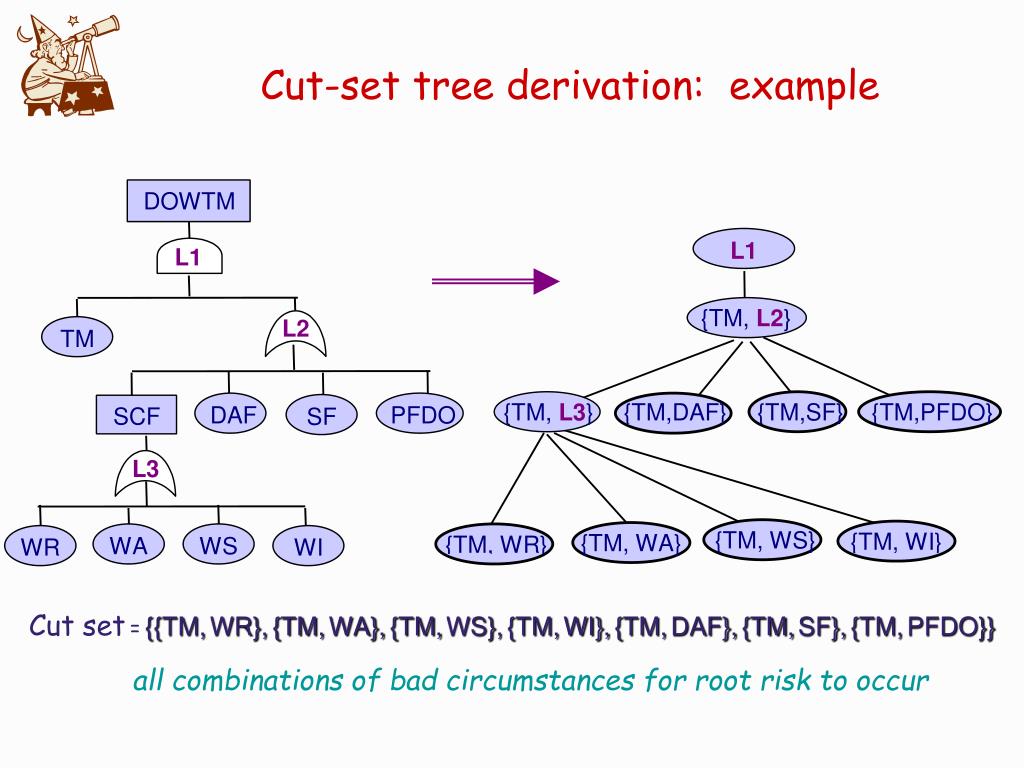 Cut-set tree derivation: example

DOWTM

L1

TM

L2

SCF

DAF

SF

PFDO

L3

WR

WA

WS

WI

L1

{TM, L2}

{TM, L3}

{TM,DAF}

{TM,SF}

{TM,PFDO}

{TM, WR}

{TM, WA}

{TM, WS}

{TM, WI}

Cut set = {{TM, WR}, {TM, WA}, {TM, WS}, {TM, WI}, {TM, DAF}, {TM, SF}, {TM, PFDO}}

all combinations of bad circumstances for root risk to occur